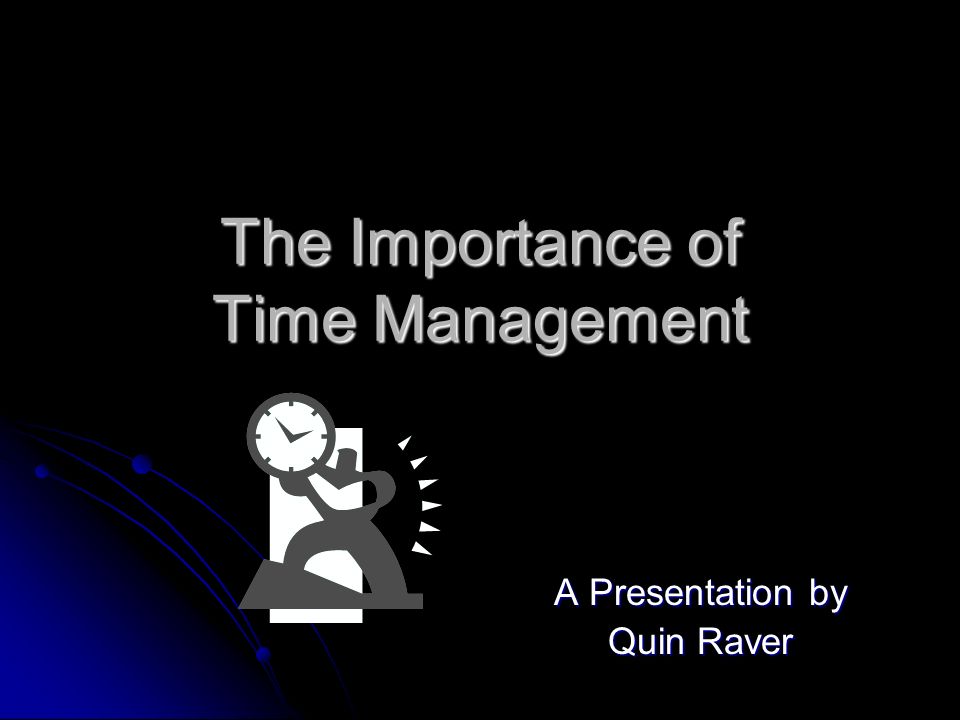 The Importance of Time Management

A Presentation by Quin Raver